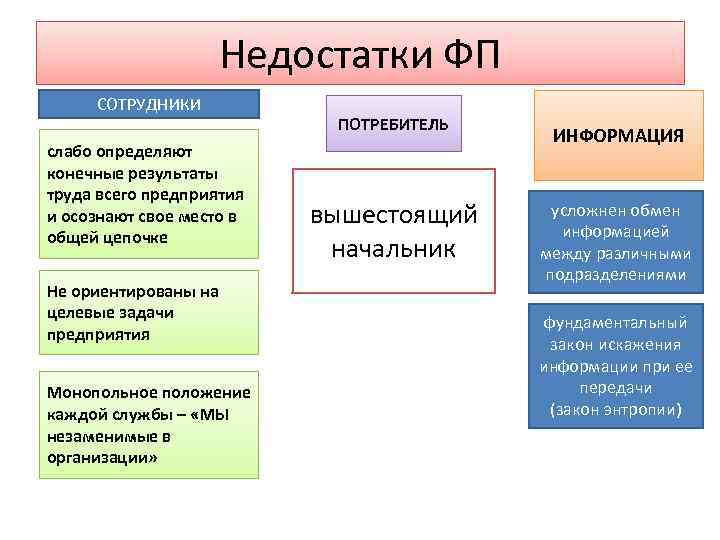 Недостатки ФП

СОТРУДНИКИ

слабо определяют конечные результаты труда всего предприятия и осознают свое место в общей цепочке

Не ориентированы на целевые задачи предприятия

Монопольное положение каждой службы – «МЫ незаменимые в организации»

ПОТРЕБИТЕЛЬ

вышестоящий начальник

ИНФОРМАЦИЯ

усложнен обмен информацией между различными подразделениями

фундаментальный закон искажения информации при ее передачи (закон энтропии)